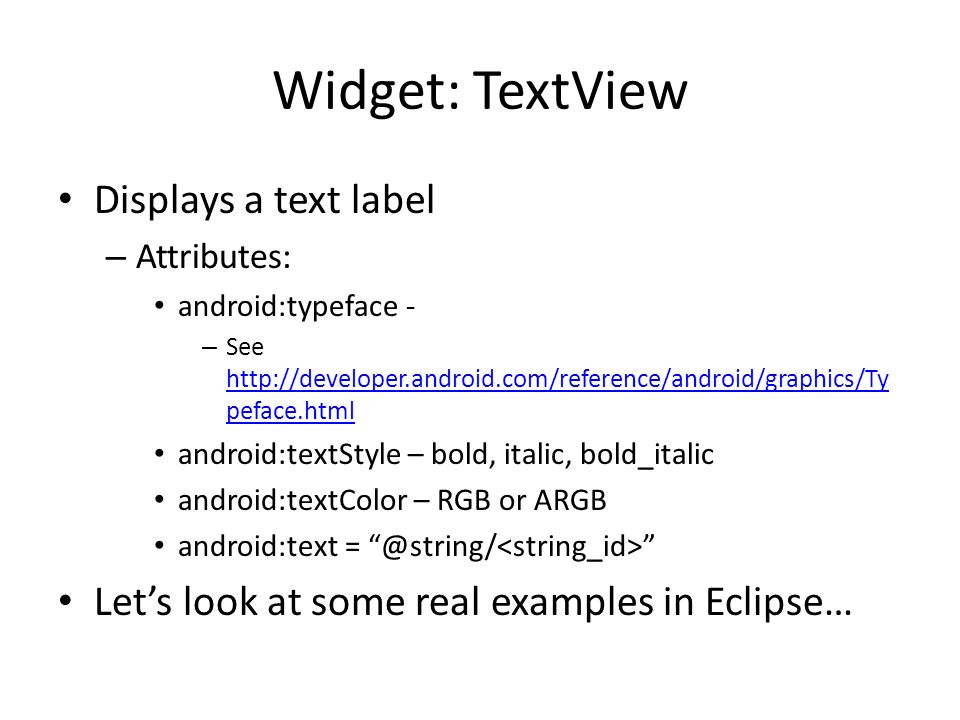 Widget: TextView

• Displays a text label
– Attributes:
• android:typeface -
– See http://developer.android.com/reference/android/graphics/Typeface.html
• android:textStyle – bold, italic, bold_italic
• android:textColor – RGB or ARGB
• android:text = “@string/<string_id>”

• Let’s look at some real examples in Eclipse…